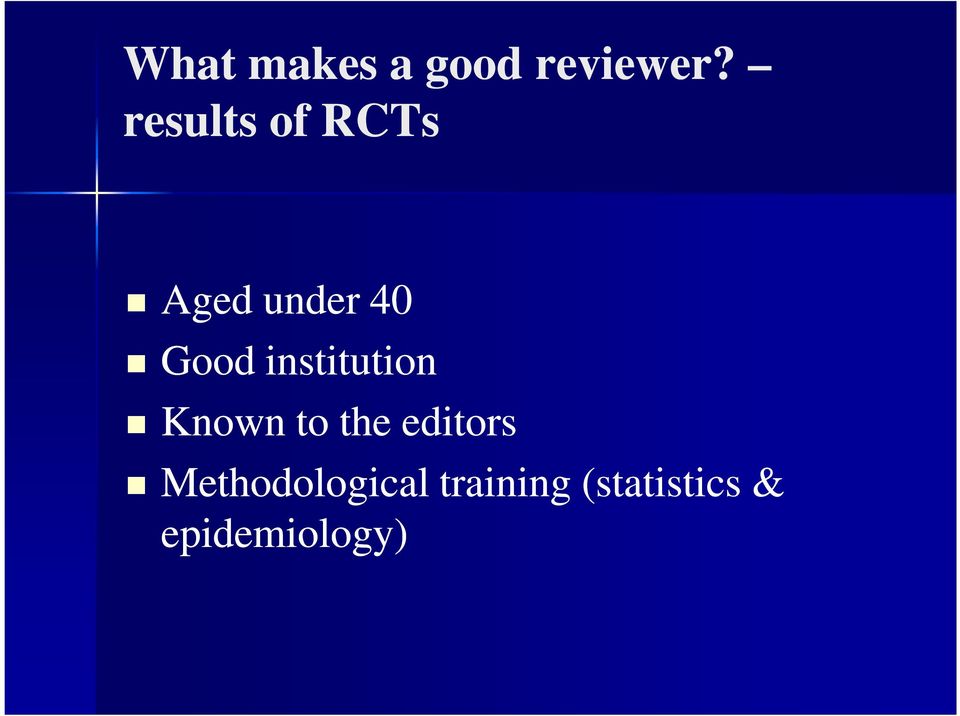 What makes a good reviewer? – results of RCTs

- Aged under 40
- Good institution
- Known to the editors
- Methodological training (statistics & epidemiology)